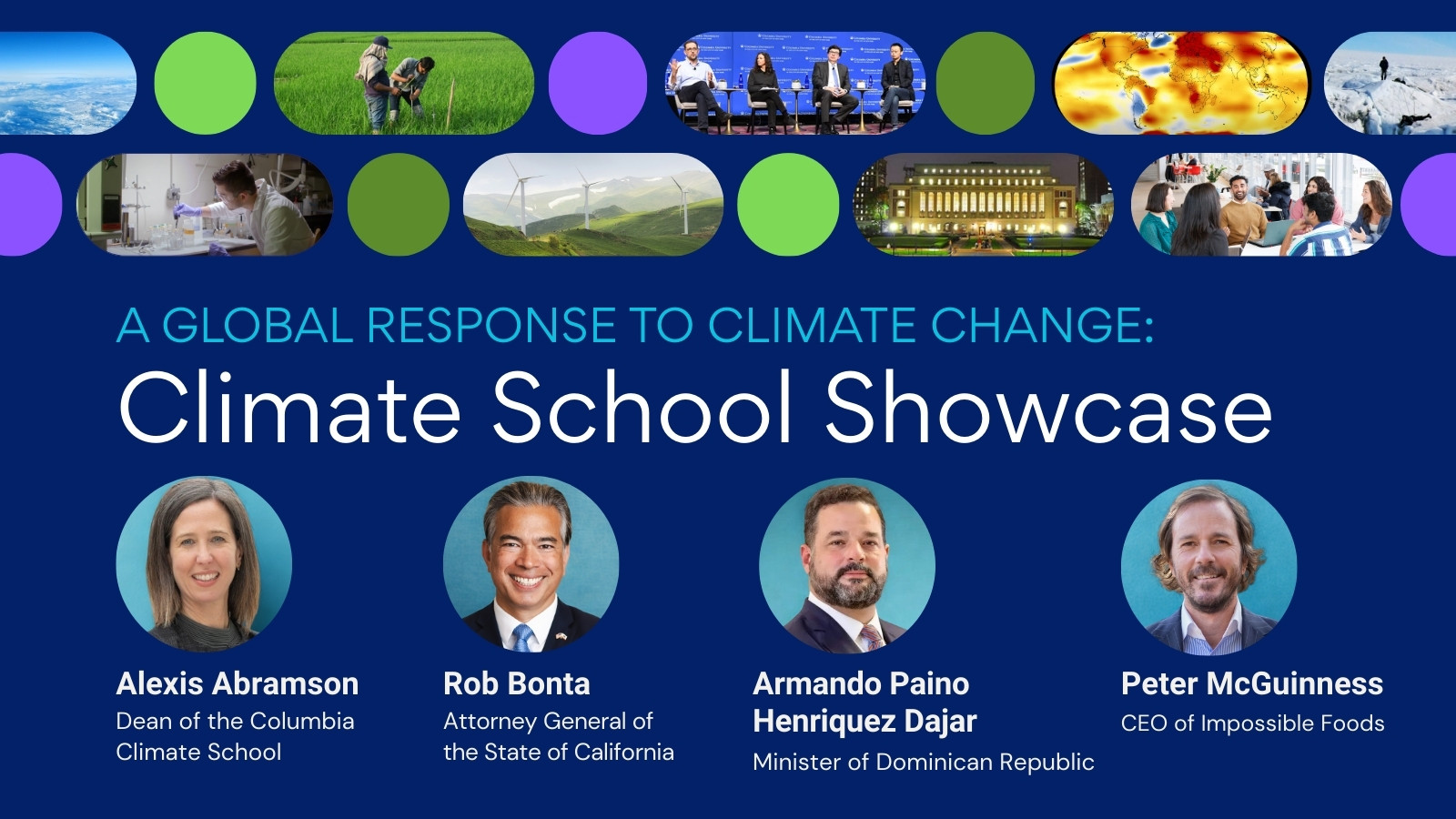 A GLOBAL RESPONSE TO CLIMATE CHANGE:
Climate School Showcase

Alexis Abramson
Dean of the Columbia Climate School

Rob Bonta
Attorney General of the State of California

Armando Paino Henriquez Dajar
Minister of Dominican Republic

Peter McGuinness
CEO of Impossible Foods